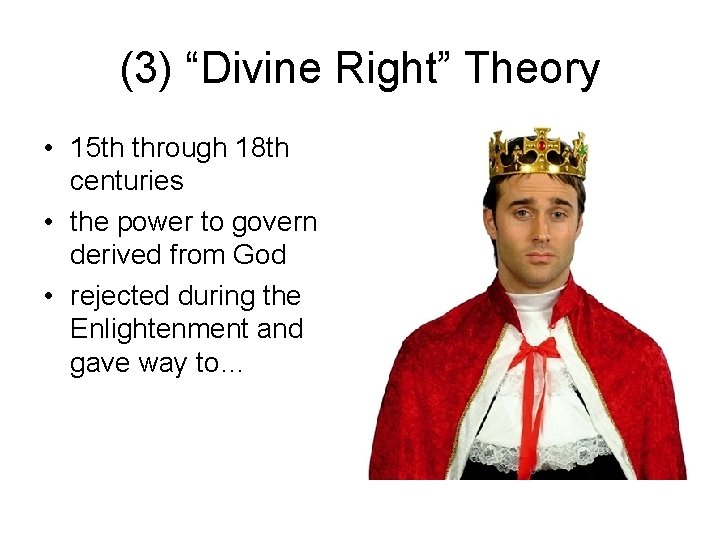 (3) “Divine Right” Theory

• 15th through 18th centuries
• the power to govern derived from God
• rejected during the Enlightenment and gave way to…